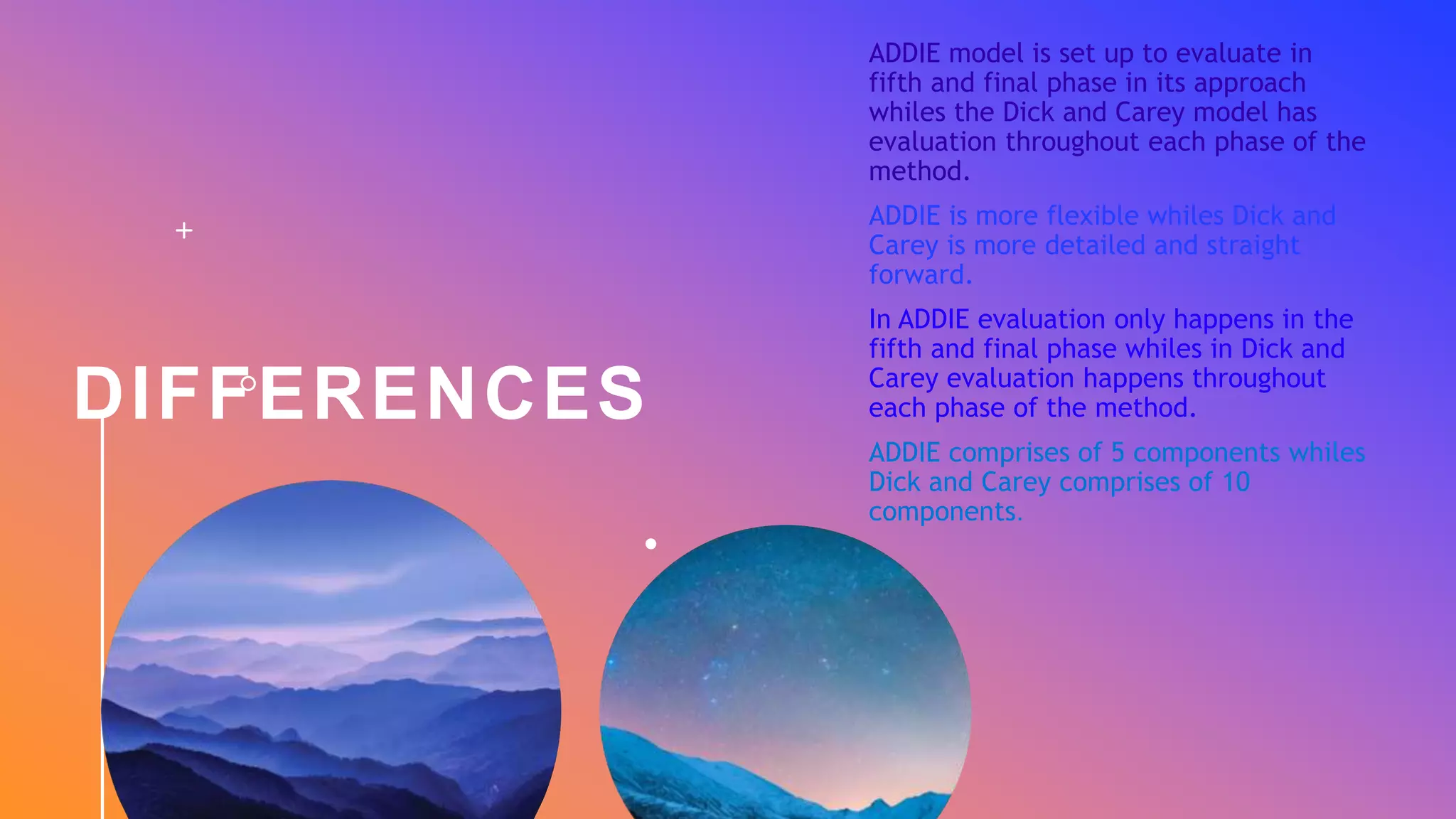 DIFFERENCES

ADDIE model is set up to evaluate in fifth and final phase in its approach whiles the Dick and Carey model has evaluation throughout each phase of the method.

ADDIE is more flexible whiles Dick and Carey is more detailed and straight forward.

In ADDIE evaluation only happens in the fifth and final phase whiles in Dick and Carey evaluation happens throughout each phase of the method.

ADDIE comprises of 5 components whiles Dick and Carey comprises of 10 components.